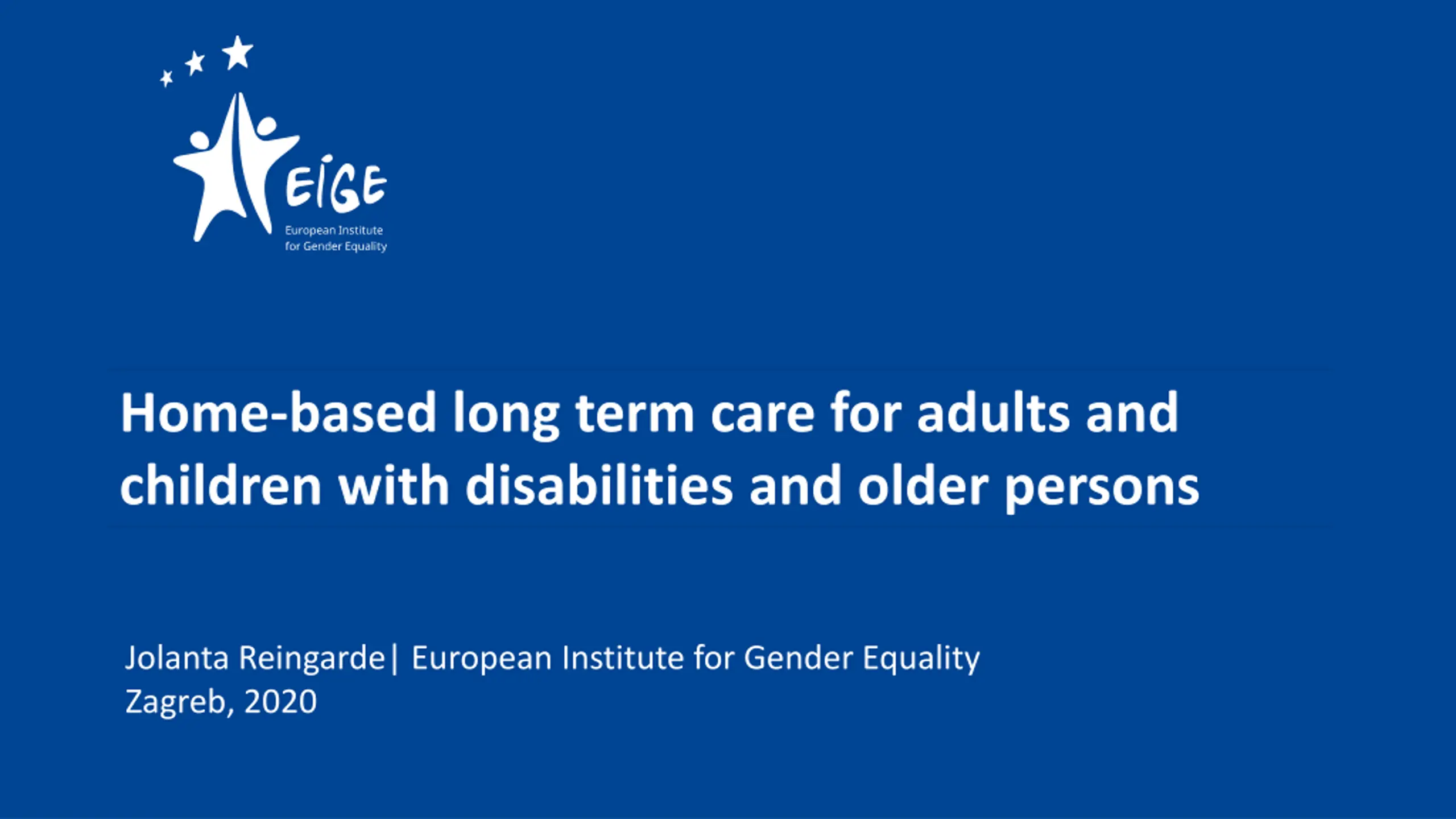 EIGE
European Institute for Gender Equality

Home-based long term care for adults and children with disabilities and older persons

Jolanta Reingarde| European Institute for Gender Equality
Zagreb, 2020